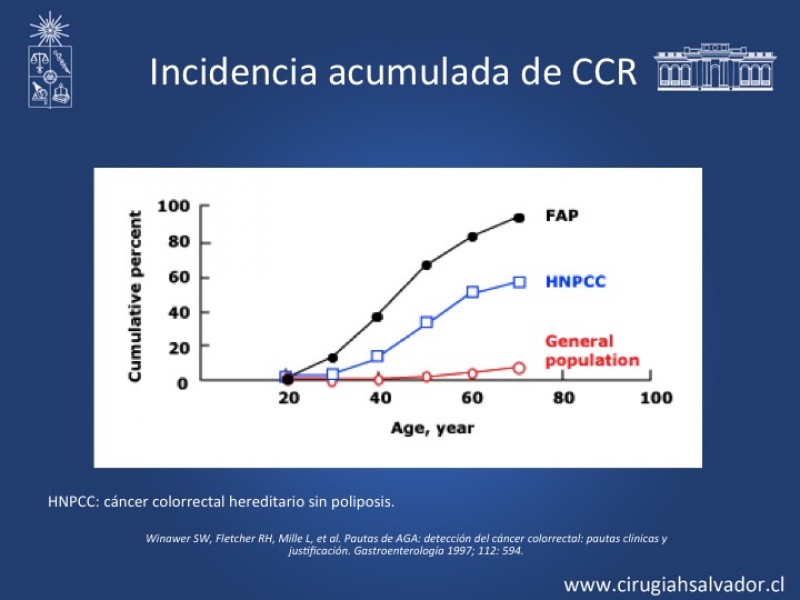 Incidencia acumulada de CCR

Cumulative percent
100
80
60
40
20
0
20
40
60
80
100
Age, year
FAP
HNPCC
General population

HNPCC: cáncer colorrectal hereditario sin poliposis.

Winawer SW, Fletcher RH, Mille L, et al. Pautas de AGA: detección del cáncer colorrectal: pautas clínicas y justificación. Gastroenterología 1997; 112: 594.

www.cirugiahsalvador.cl